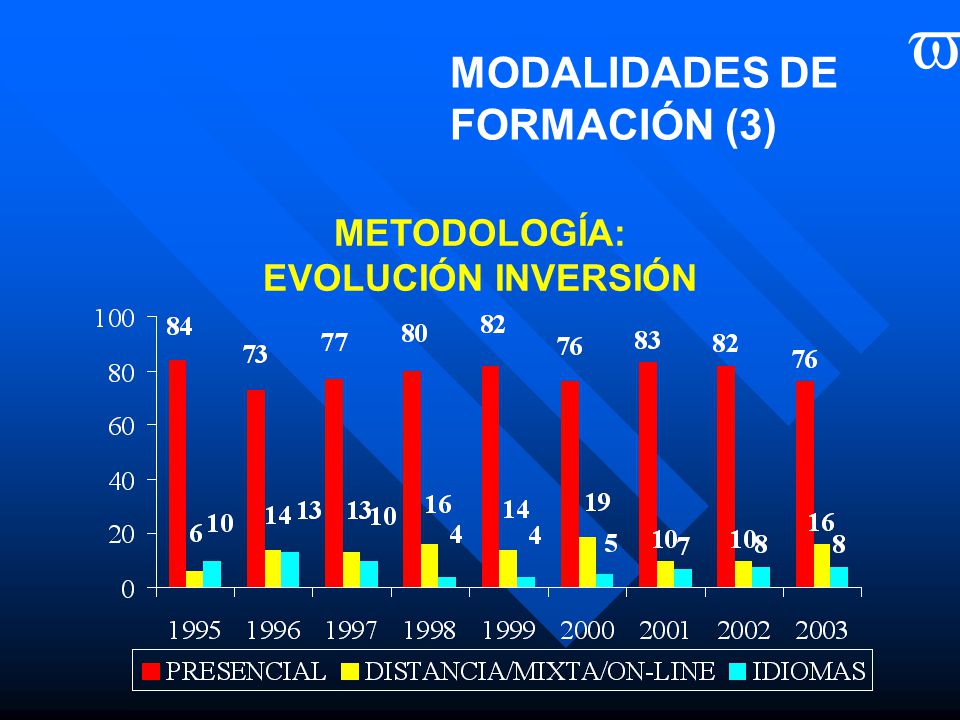 MODALIDADES DE FORMACIÓN (3)

METODOLOGÍA: EVOLUCIÓN INVERSIÓN

100
80
60
40
20
0

84 6 10
73 14 13
77 13 10
80 16 4
82 14 4
76 19 5
83 10 7
82 10 8
76 16 8

1995 1996 1997 1998 1999 2000 2001 2002 2003

PRESENCIAL DISTANCIA/MIXTA/ON-LINE IDIOMAS